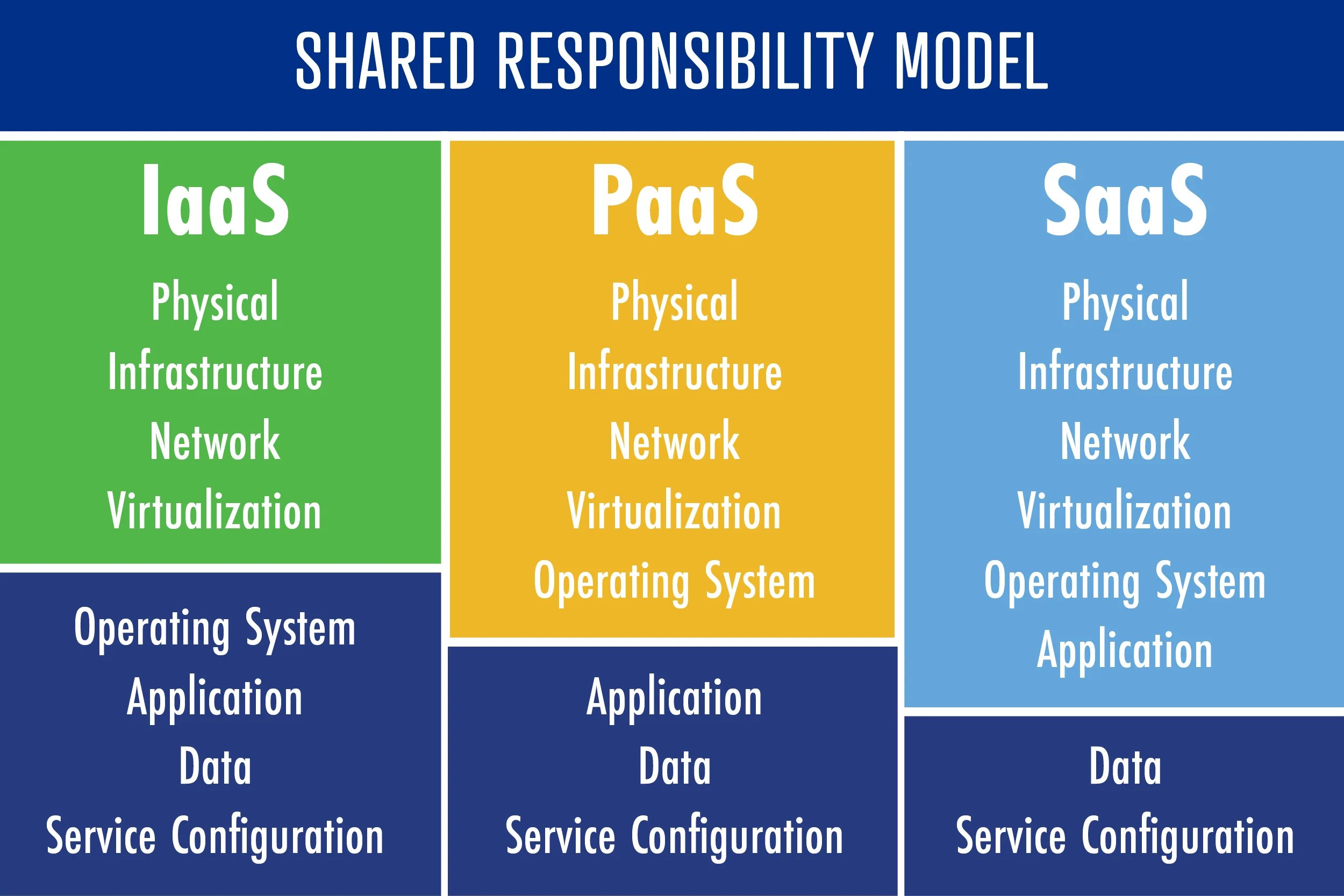 SHARED RESPONSIBILITY MODEL

IaaS

Physical
Infrastructure
Network
Virtualization

Operating System
Application
Data
Service Configuration

PaaS

Physical
Infrastructure
Network
Virtualization
Operating System

Application
Data
Service Configuration

SaaS

Physical
Infrastructure
Network
Virtualization
Operating System
Application

Data
Service Configuration